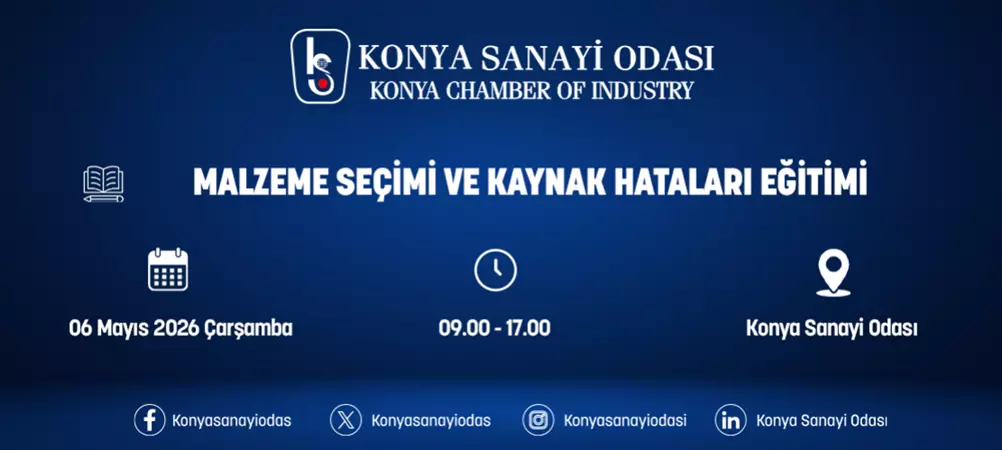 KONYA SANAYİ ODASI
KONYA CHAMBER OF INDUSTRY

MALZEME SEÇİMİ VE KAYNAK HATALARI EĞİTİMİ

06 Mayıs 2026 Çarşamba

09.00 - 17.00

Konya Sanayi Odası

Konyasanayiodas

Konyasanayiodas

Konyasanayiodasi

Konya Sanayi Odası